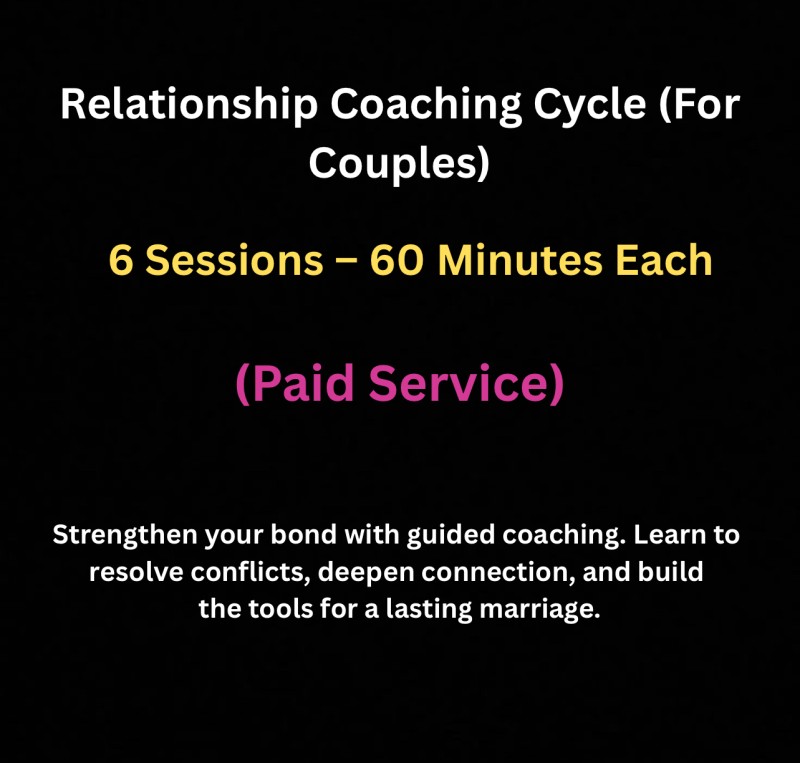 Relationship Coaching Cycle (For Couples)

6 Sessions – 60 Minutes Each

(Paid Service)

Strengthen your bond with guided coaching. Learn to resolve conflicts, deepen connection, and build the tools for a lasting marriage.